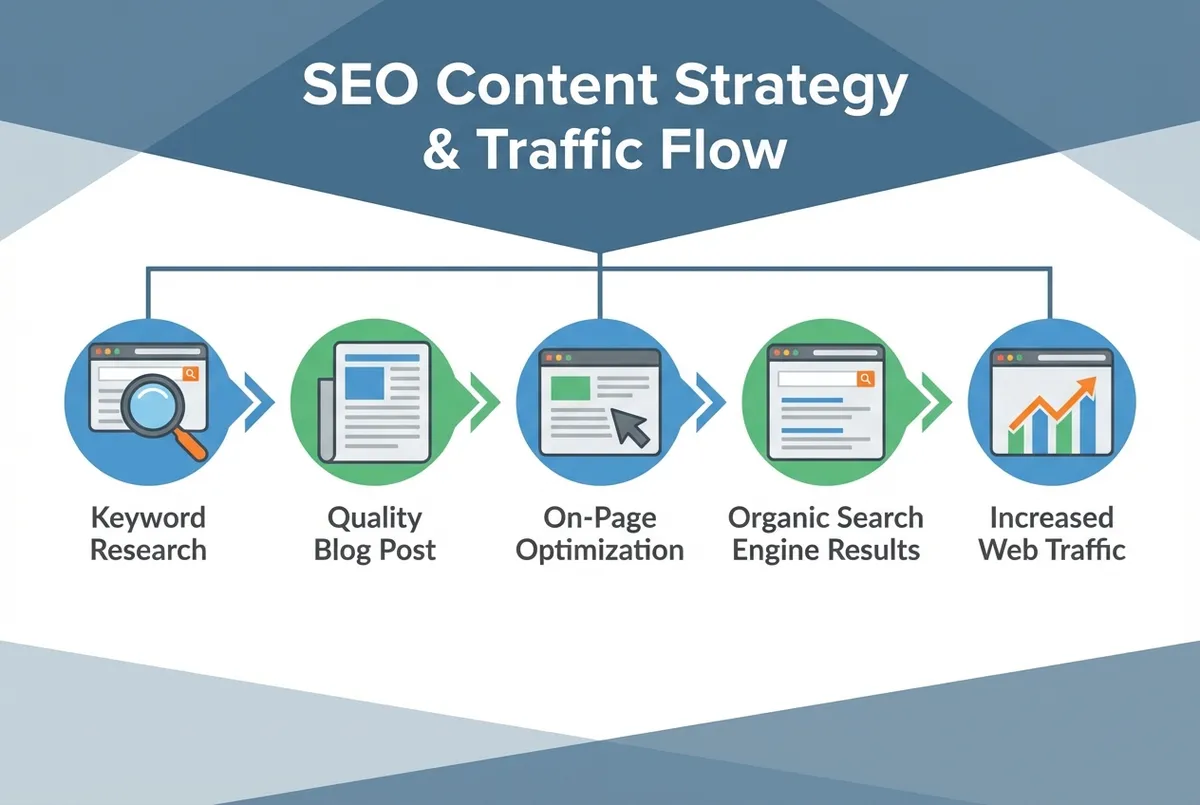 SEO Content Strategy & Traffic Flow

Keyword Research

Quality Blog Post

On-Page Optimization

Organic Search Engine Results

Increased Web Traffic